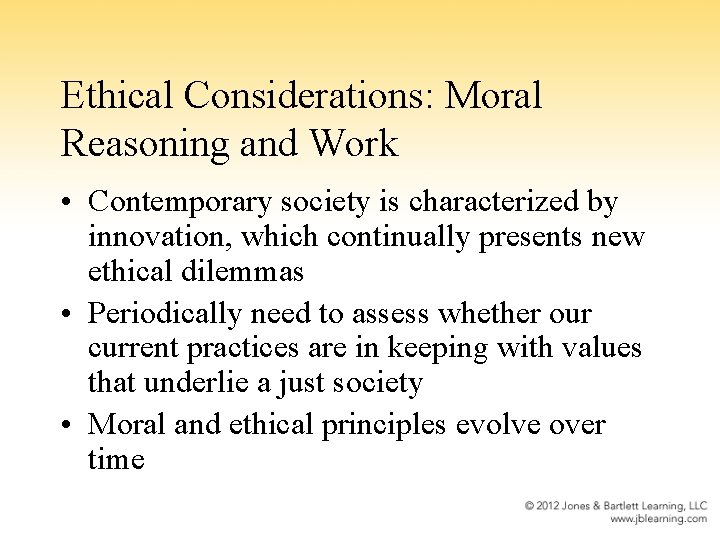 Ethical Considerations: Moral Reasoning and Work

• Contemporary society is characterized by innovation, which continually presents new ethical dilemmas
• Periodically need to assess whether our current practices are in keeping with values that underlie a just society
• Moral and ethical principles evolve over time

© 2012 Jones & Bartlett Learning, LLC
www.jblearning.com